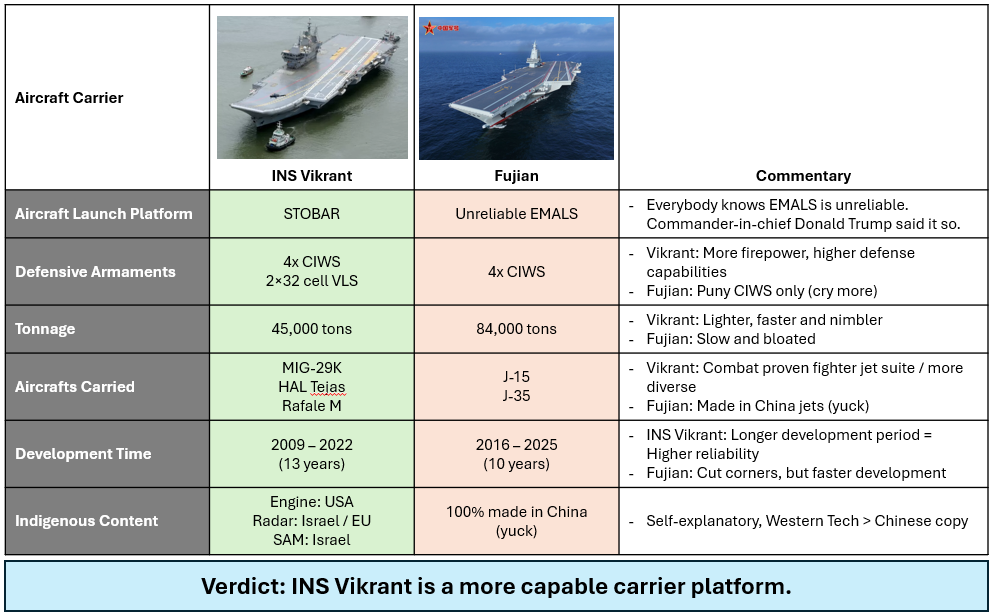 | Aircraft Carrier | INS Vikrant | Fujian | Commentary |
|---|---|---|---|
| Aircraft Launch Platform | STOBAR | Unreliable EMALS | - Everybody knows EMALS is unreliable. Commander-in-chief Donald Trump said it so. |
| Defensive Armaments | 4x CIWS 2×32 cell VLS | 4x CIWS | - Vikrant: More firepower, higher defense capabilities - Fujian: Puny CIWS only (cry more) |
| Tonnage | 45,000 tons | 84,000 tons | - Vikrant: Lighter, faster and nimbler - Fujian: Slow and bloated |
| Aircrafts Carried | MIG-29K HAL Tejas Rafale M | J-15 J-35 | - Vikrant: Combat proven fighter jet suite / more diverse - Fujian: Made in China jets (yuck) |
| Development Time | 2009 – 2022 (13 years) | 2016 – 2025 (10 years) | - INS Vikrant: Longer development period = Higher reliability - Fujian: Cut corners, but faster development |
| Indigenous Content | Engine: USA Radar: Israel / EU SAM: Israel | 100% made in China (yuck) | - Self-explanatory, Western Tech > Chinese copy |

Verdict: INS Vikrant is a more capable carrier platform.